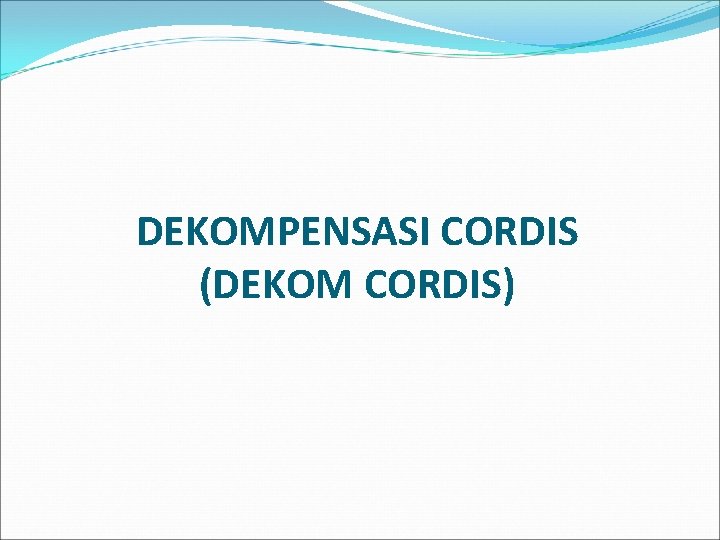 DEKOMPENSASI CORDIS
(DEKOM CORDIS)